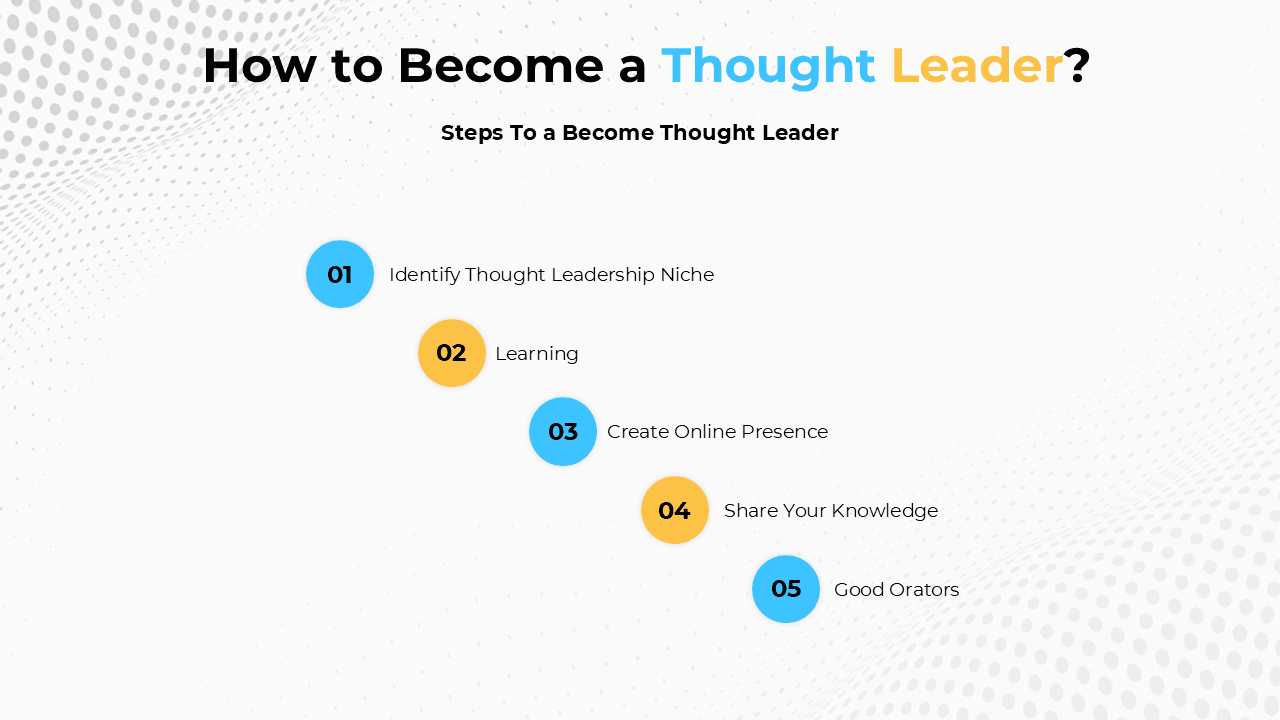 How to Become a Thought Leader?

Steps To a Become Thought Leader

01 Identify Thought Leadership Niche

02 Learning

03 Create Online Presence

04 Share Your Knowledge

05 Good Orators